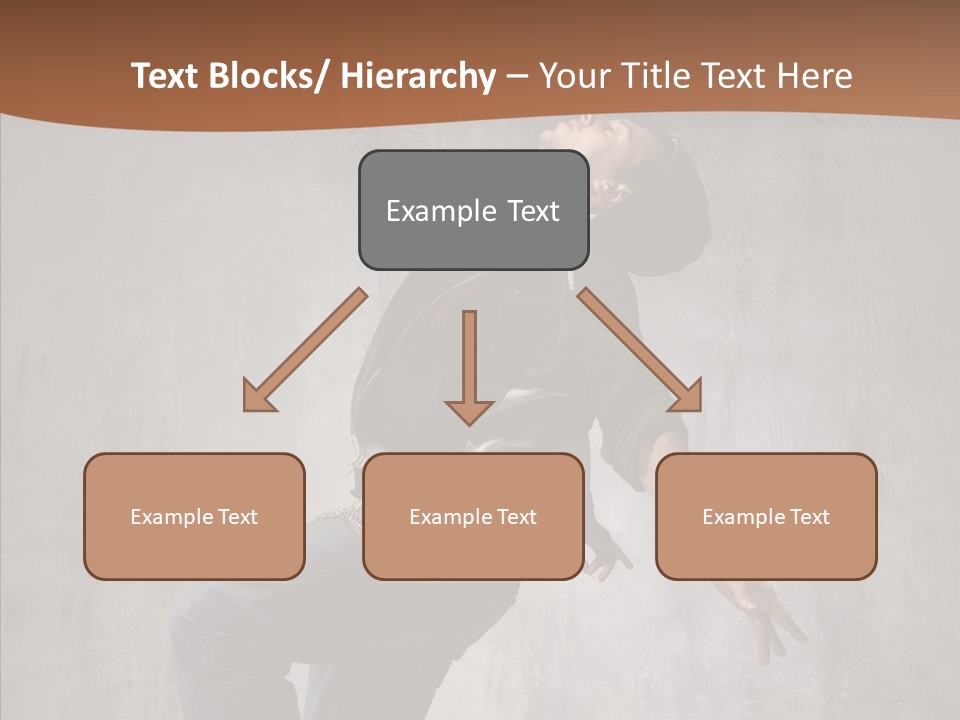 Text Blocks/ Hierarchy – Your Title Text Here

Example Text

Example Text

Example Text

Example Text